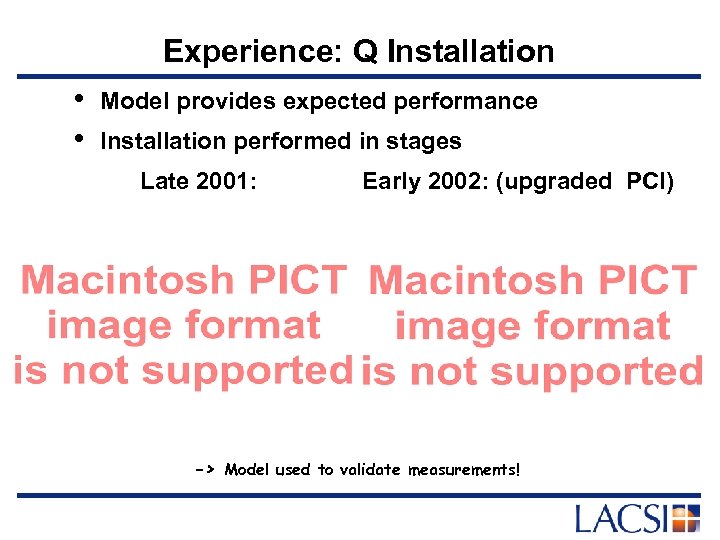 Experience: Q Installation

• Model provides expected performance
• Installation performed in stages

Late 2001:

Early 2002: (upgraded PCI)

Macintosh PICT image format is not supported

Macintosh PICT image format is not supported

-> Model used to validate measurements!

LACSI